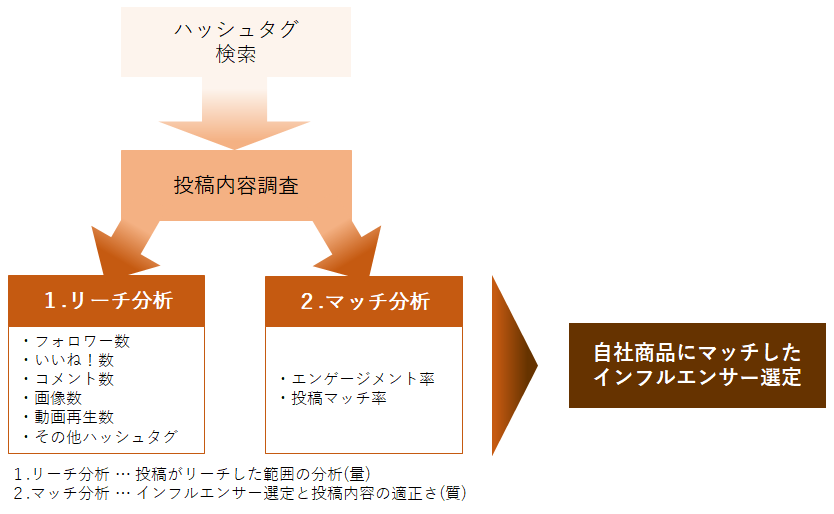 ハッシュタグ
検索

投稿内容調査

1.リーチ分析

・フォロワー数
・いいね！数
・コメント数
・画像数
・動画再生数
・その他ハッシュタグ

2.マッチ分析

・エンゲージメント率
・投稿マッチ率

自社商品にマッチした
インフルエンサー選定

1.リーチ分析 … 投稿がリーチした範囲の分析(量)
2.マッチ分析 … インフルエンサー選定と投稿内容の適正さ(質)